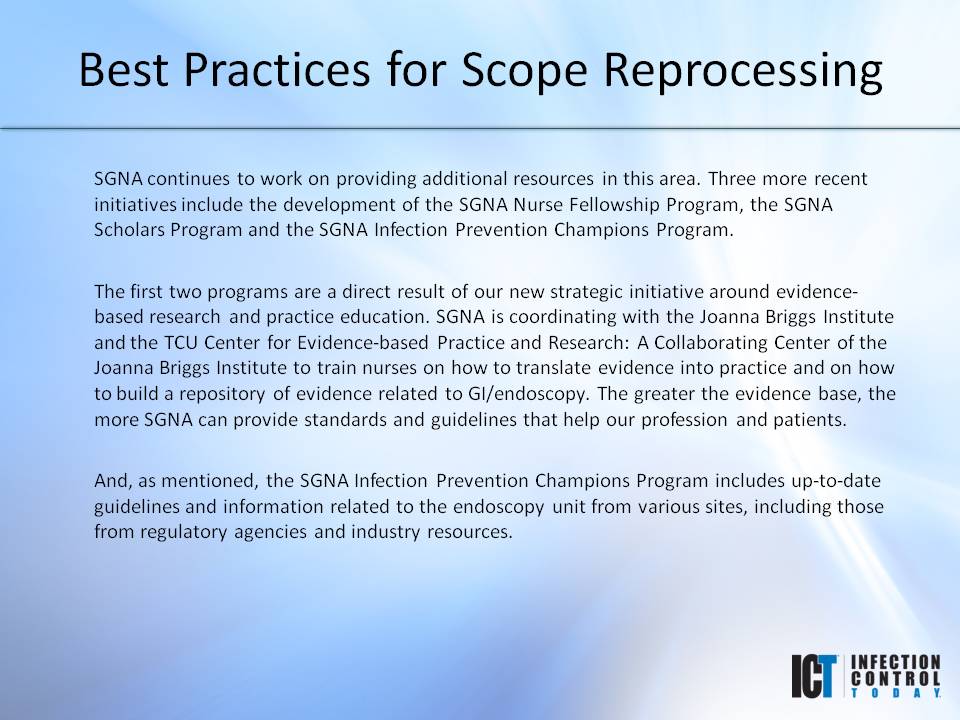 Best Practices for Scope Reprocessing

SGNA continues to work on providing additional resources in this area. Three more recent initiatives include the development of the SGNA Nurse Fellowship Program, the SGNA Scholars Program and the SGNA Infection Prevention Champions Program.

The first two programs are a direct result of our new strategic initiative around evidence-based research and practice education. SGNA is coordinating with the Joanna Briggs Institute and the TCU Center for Evidence-based Practice and Research: A Collaborating Center of the Joanna Briggs Institute to train nurses on how to translate evidence into practice and on how to build a repository of evidence related to GI/endoscopy. The greater the evidence base, the more SGNA can provide standards and guidelines that help our profession and patients.

And, as mentioned, the SGNA Infection Prevention Champions Program includes up-to-date guidelines and information related to the endoscopy unit from various sites, including those from regulatory agencies and industry resources.

ICT INFECTION CONTROL TODAY